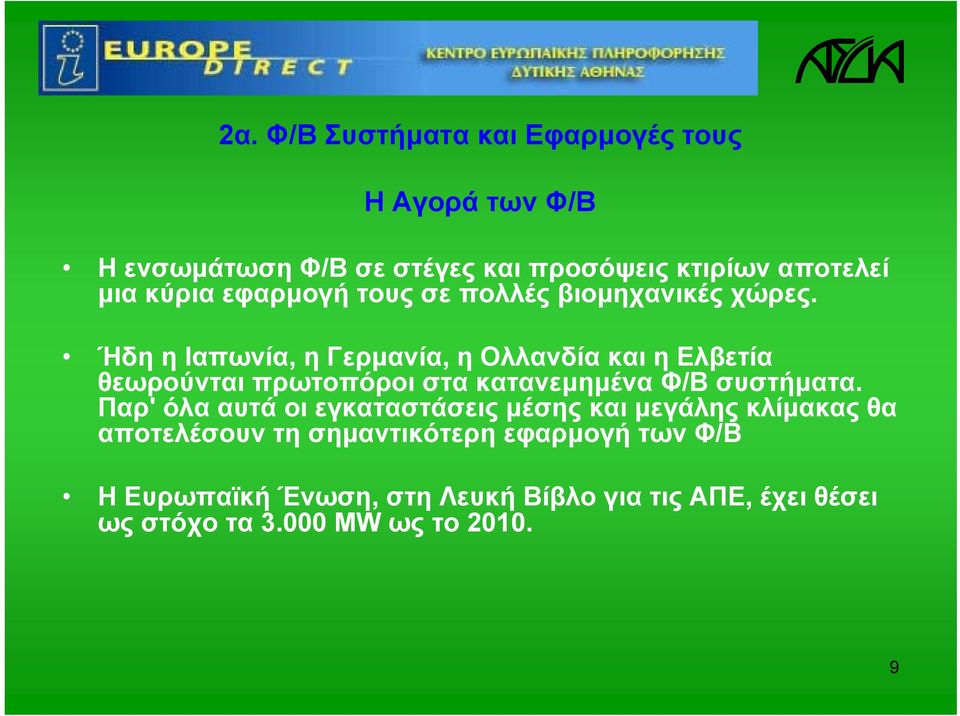 EUROPE DIRECT

ΚΕΝΤΡΟ ΕΥΡΩΠΑΪΚΗΣ ΠΛΗΡΟΦΟΡΗΣΗΣ ΔΥΤΙΚΗΣ ΑΘΗΝΑΣ

ΑΣΔΑ

2α. Φ/Β Συστήματα και Εφαρμογές τους

Η Αγορά των Φ/Β

• Η ενσωμάτωση Φ/Β σε στέγες και προσόψεις κτιρίων αποτελεί μια κύρια εφαρμογή τους σε πολλές βιομηχανικές χώρες.

• Ήδη η Ιαπωνία, η Γερμανία, η Ολλανδία και η Ελβετία θεωρούνται πρωτοπόροι στα κατανεμημένα Φ/Β συστήματα. Παρ' όλα αυτά οι εγκαταστάσεις μέσης και μεγάλης κλίμακας θα αποτελέσουν τη σημαντικότερη εφαρμογή των Φ/Β

• Η Ευρωπαϊκή Ένωση, στη Λευκή Βίβλο για τις ΑΠΕ, έχει θέσει ως στόχο τα 3.000 MW ως το 2010.

9